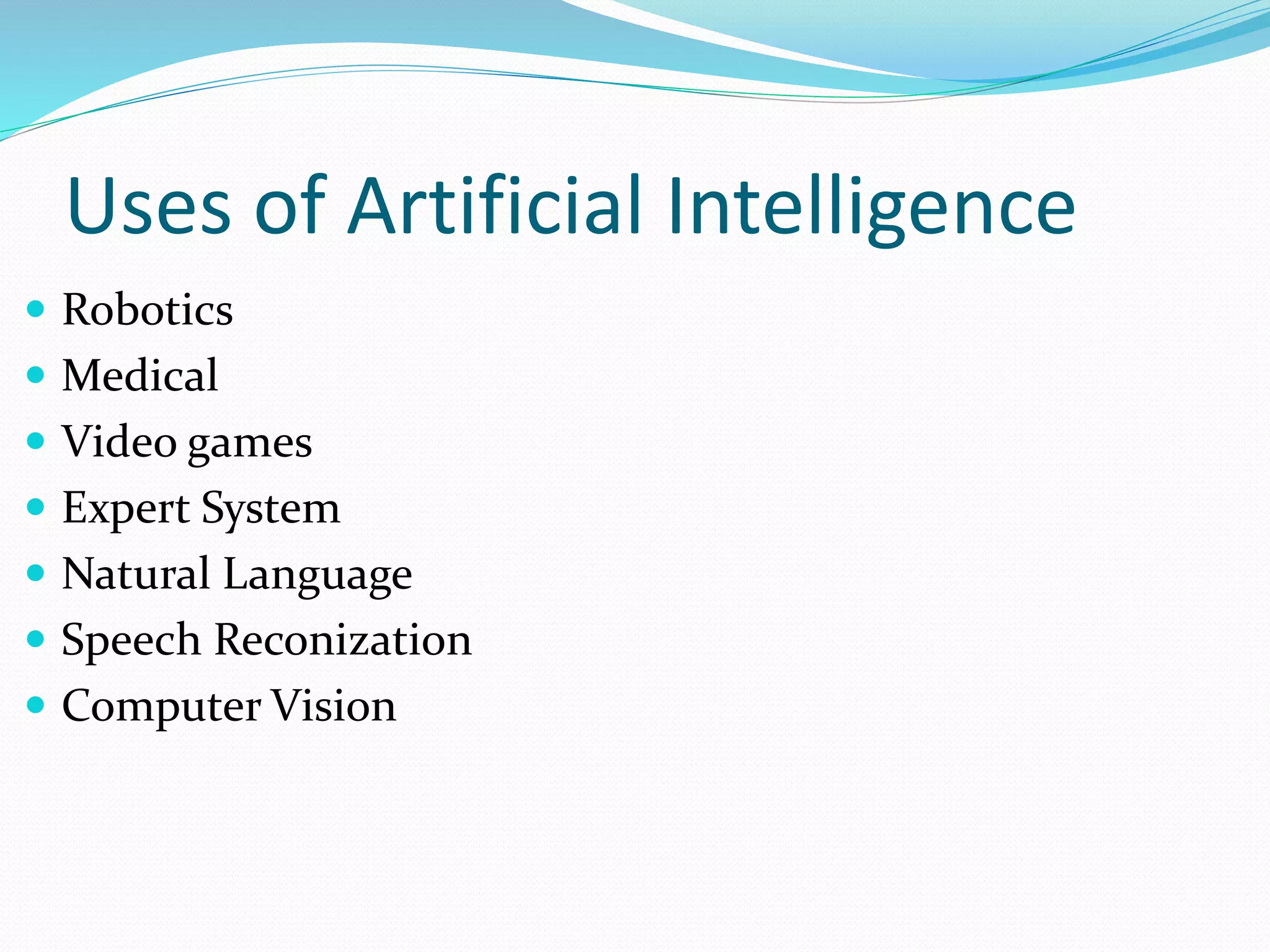 Uses of Artificial Intelligence

- Robotics
- Medical
- Video games
- Expert System
- Natural Language
- Speech Reconization
- Computer Vision